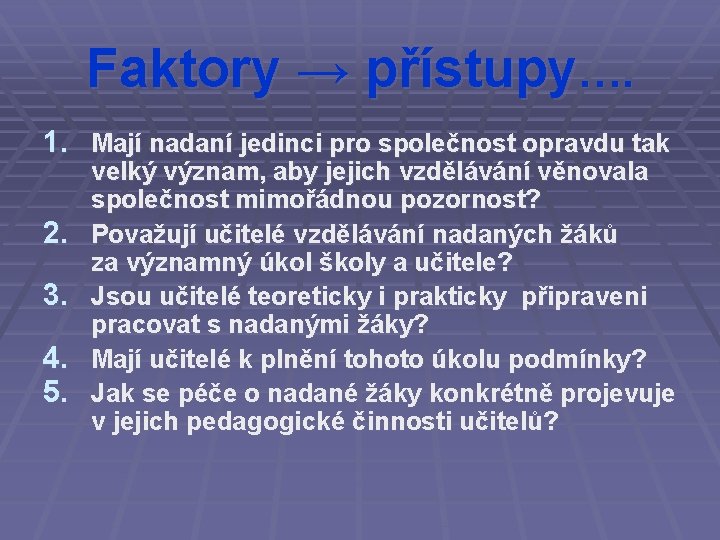 Faktory → přístupy….

1. Mají nadaní jedinci pro společnost opravdu tak velký význam, aby jejich vzdělávání věnovala společnost mimořádnou pozornost?
2. Považují učitelé vzdělávání nadaných žáků za významný úkol školy a učitele?
3. Jsou učitelé teoreticky i prakticky připraveni pracovat s nadanými žáky?
4. Mají učitelé k plnění tohoto úkolu podmínky?
5. Jak se péče o nadané žáky konkrétně projevuje v jejich pedagogické činnosti učitelů?